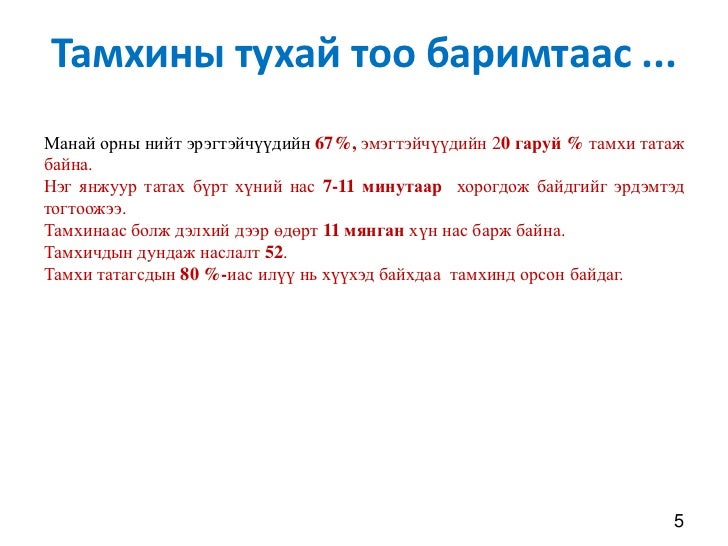 Тамхины тухай тоо баримтаас ...

Манай орны нийт эрэгтэйчүүдийн 67%, эмэгтэйчүүдийн 20 гаруй % тамхи татаж байна.
Нэг янжуур татах бүрт хүний нас 7-11 минутаар хорогдож байдгийг эрдэмтэд тогтоожээ.
Тамхинаас болж дэлхий дээр өдөрт 11 мянган хүн нас барж байна.
Тамхичдын дундаж наслалт 52.
Тамхи татагсдын 80 %-иас илүү нь хүүхэд байхдаа тамхинд орсон байдаг.

5